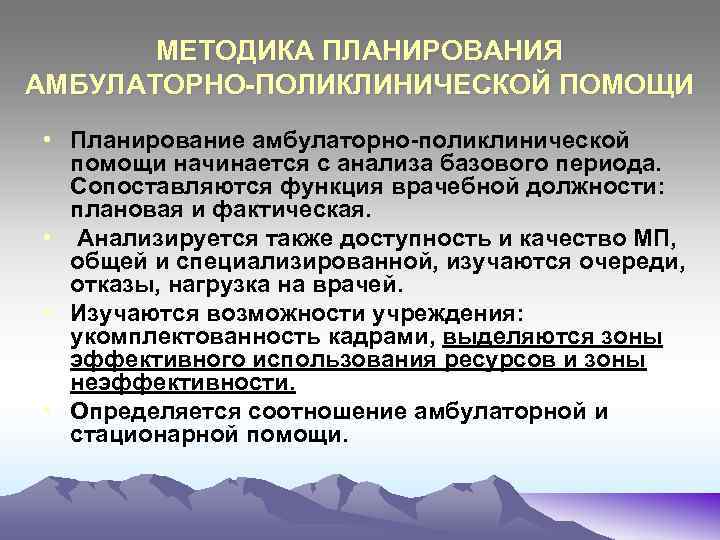 МЕТОДИКА ПЛАНИРОВАНИЯ АМБУЛАТОРНО-ПОЛИКЛИНИЧЕСКОЙ ПОМОЩИ

• Планирование амбулаторно-поликлинической помощи начинается с анализа базового периода. Сопоставляются функция врачебной должности: плановая и фактическая.

• Анализируется также доступность и качество МП, общей и специализированной, изучаются очереди, отказы, нагрузка на врачей.

• Изучаются возможности учреждения: укомплектованность кадрами, выделяются зоны эффективного использования ресурсов и зоны неэффективности.

• Определяется соотношение амбулаторной и стационарной помощи.